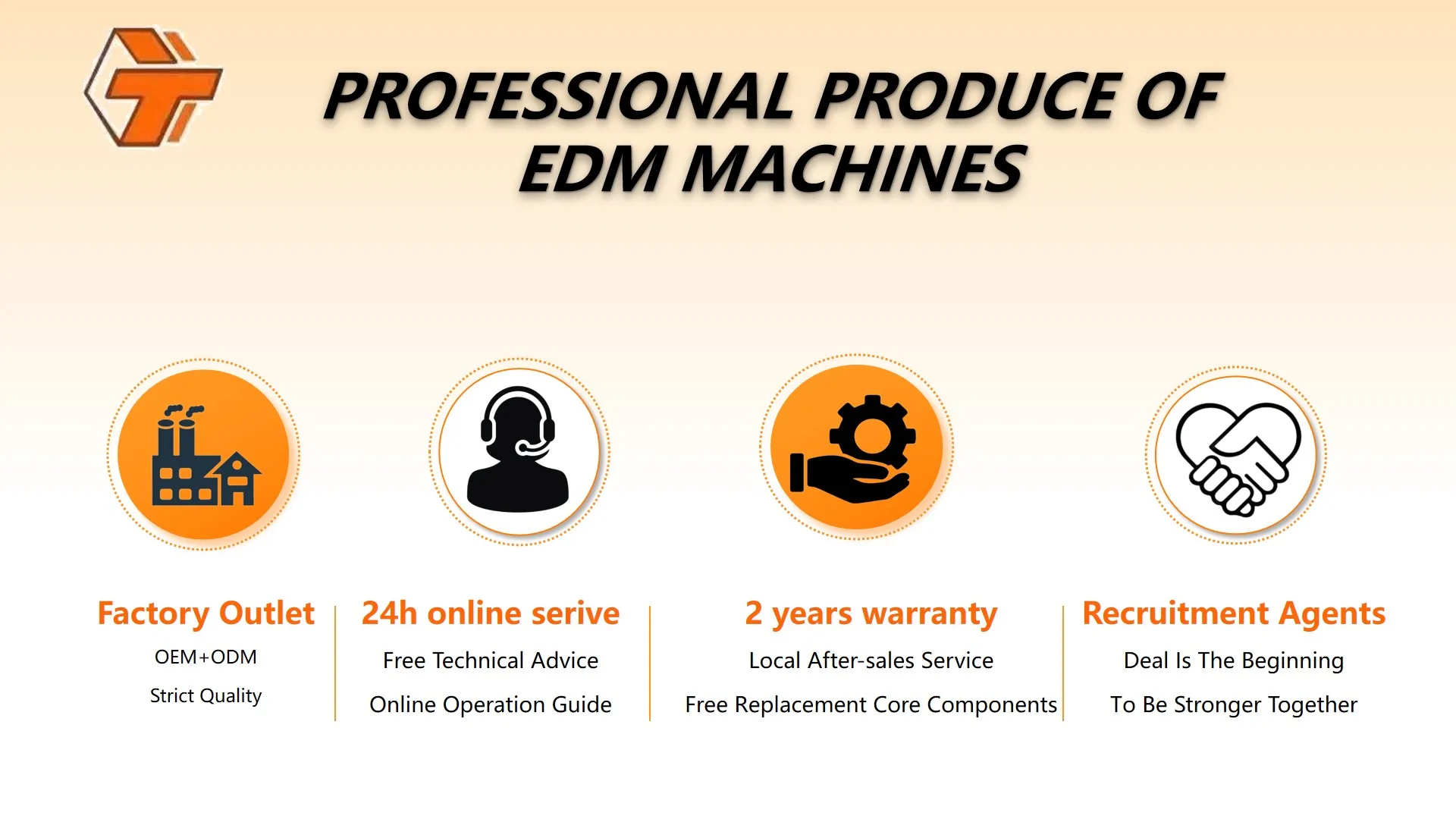 PROFESSIONAL PRODUCE OF EDM MACHINES

Factory Outlet
OEM+ODM
Strict Quality

24h online serive
Free Technical Advice
Online Operation Guide

2 years warranty
Local After-sales Service
Free Replacement Core Components

Recruitment Agents
Deal Is The Beginning
To Be Stronger Together